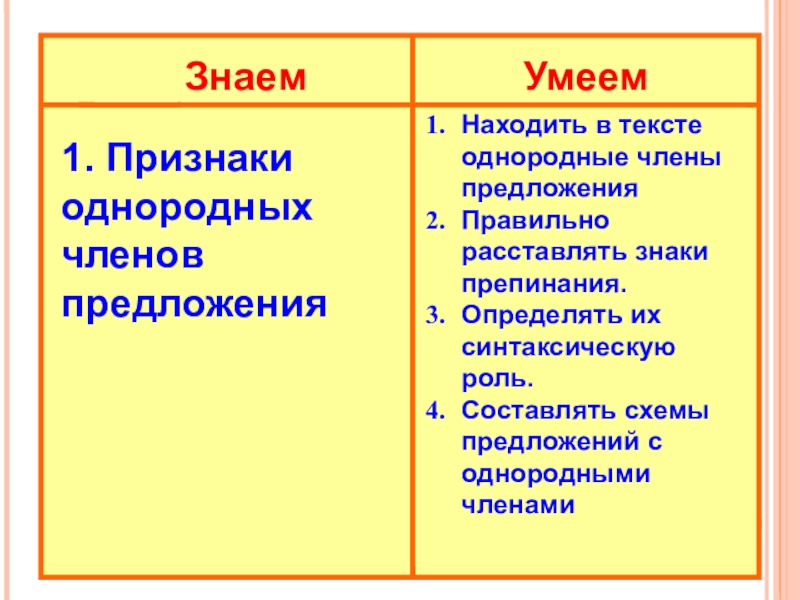 | Знаем | Умеем |
|---|---|
| 1. Признаки однородных членов предложения | 1. Находить в тексте однородные члены предложения 2. Правильно расставлять знаки препинания. 3. Определять их синтаксическую роль. 4. Составлять схемы предложений с однородными членами |